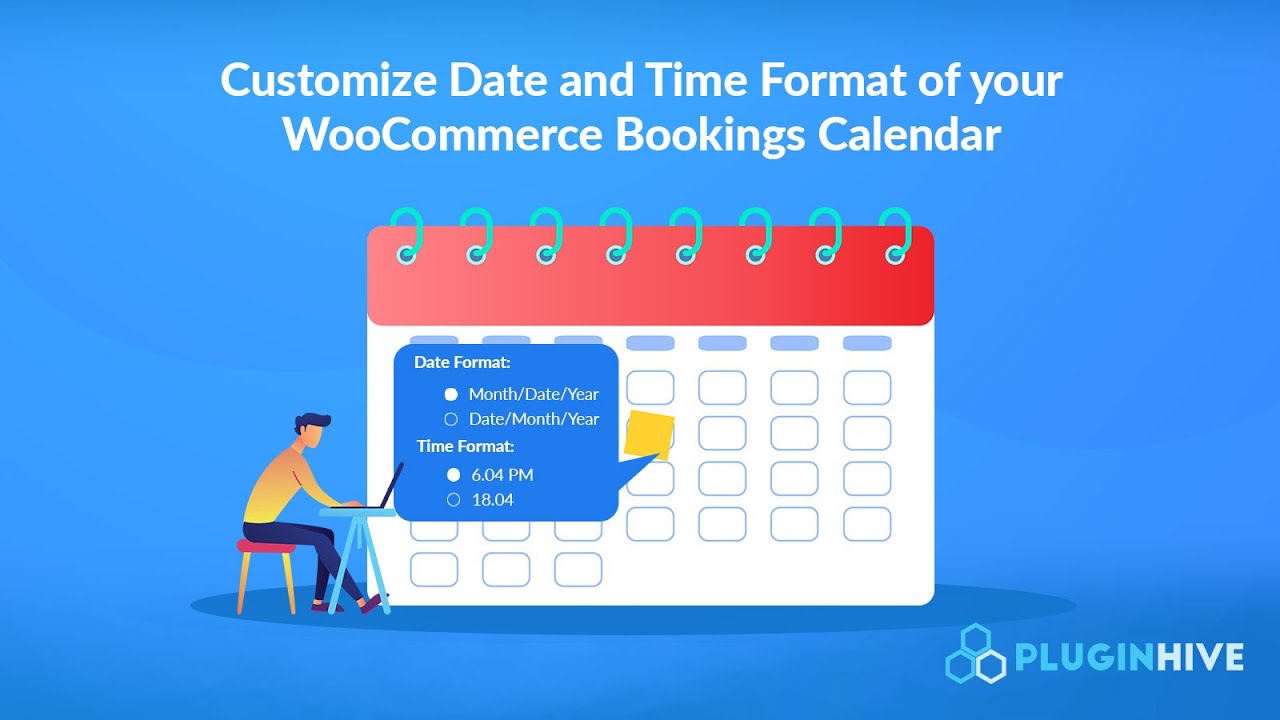 Customize Date and Time Format of your WooCommerce Bookings Calendar

Date Format:
Month/Date/Year
Date/Month/Year
Time Format:
6.04 PM
18.04

PLUGINHIVE